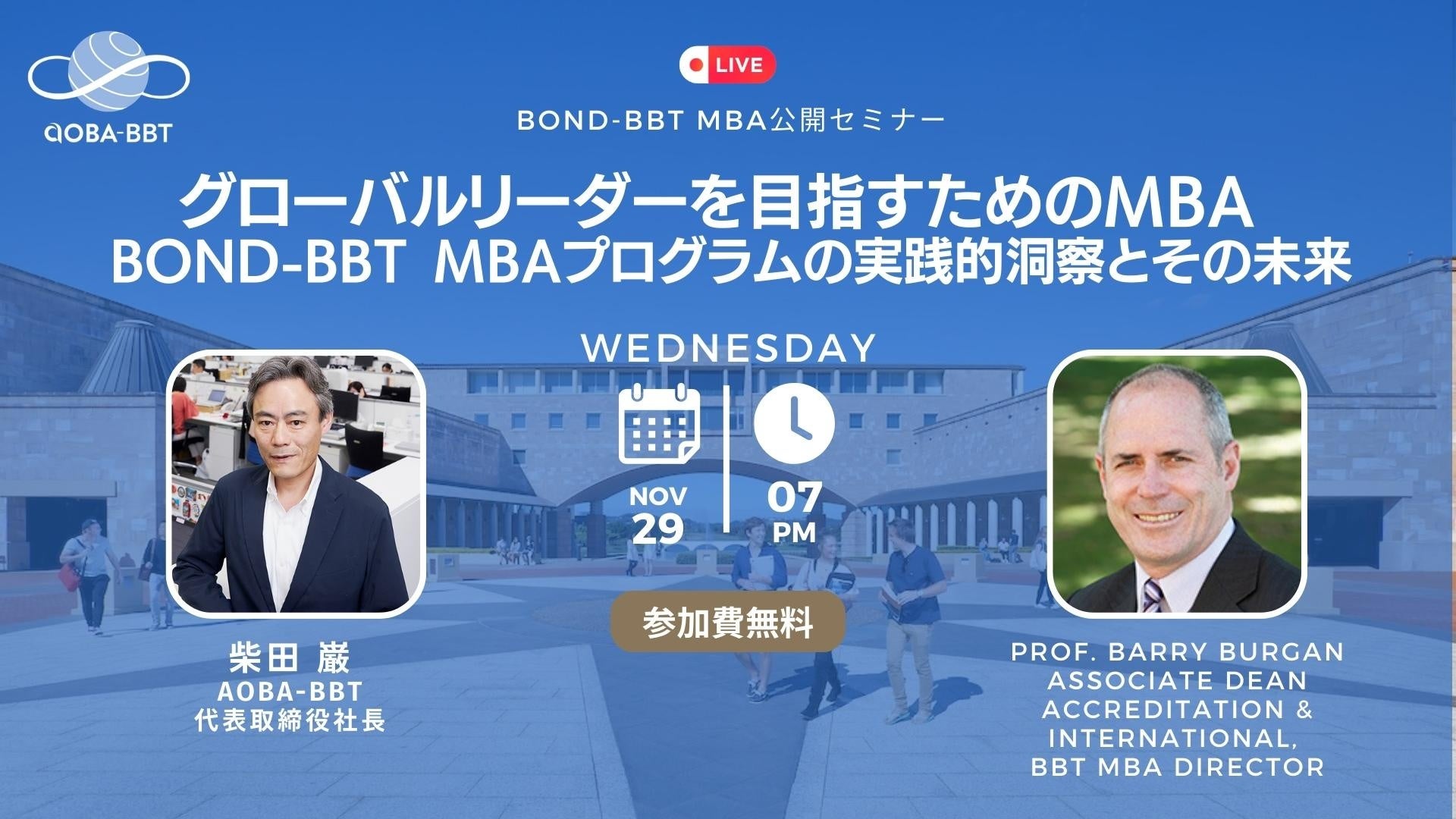 AOBA-BBT

LIVE

BOND-BBT MBA公開セミナー

グローバルリーダーを目指すためのMBA
BOND-BBT MBAプログラムの実践的洞察とその未来

WEDNESDAY

NOV 29

07 PM

参加費無料

柴田 巌
AOBA-BBT
代表取締役社長

PROF. BARRY BURGAN
ASSOCIATE DEAN
ACCREDITATION & INTERNATIONAL,
BBT MBA DIRECTOR